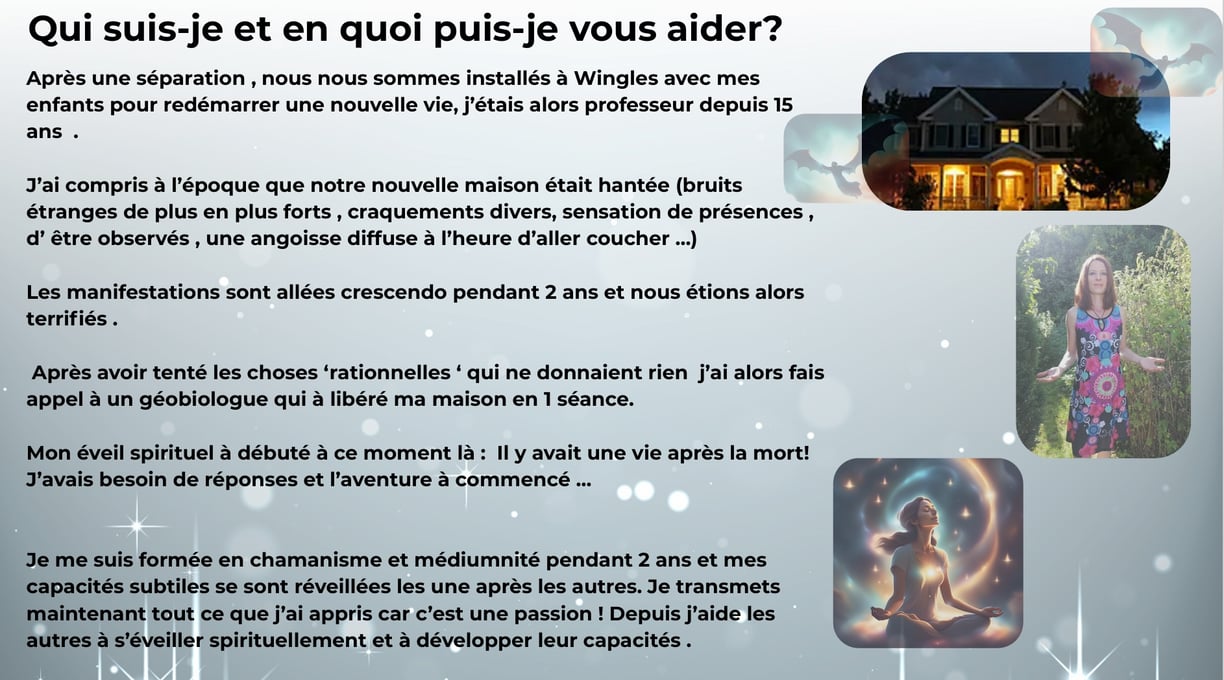 Qui suis-je et en quoi puis-je vous aider?

Après une séparation , nous nous sommes installés à Wingles avec mes enfants pour redémarrer une nouvelle vie, j'étais alors professeur depuis 15 ans .

J'ai compris à l'époque que notre nouvelle maison était hantée (bruits étranges de plus en plus forts , craquements divers, sensation de présences , d' être observés , une angoisse diffuse à l'heure d'aller coucher ...)

Les manifestations sont allées crescendo pendant 2 ans et nous étions alors terrifiés .

Après avoir tenté les choses 'rationnelles ' qui ne donnaient rien j'ai alors fais appel à un géobiologue qui à libéré ma maison en 1 séance.

Mon éveil spirituel à débuté à ce moment là : Il y avait une vie après la mort! J'avais besoin de réponses et l'aventure à commencé ...

Je me suis formée en chamanisme et médiumnité pendant 2 ans et mes capacités subtiles se sont réveillées les une après les autres. Je transmets maintenant tout ce que j'ai appris car c'est une passion ! Depuis j'aide les autres à s'éveiller spirituellement et à développer leur capacités .